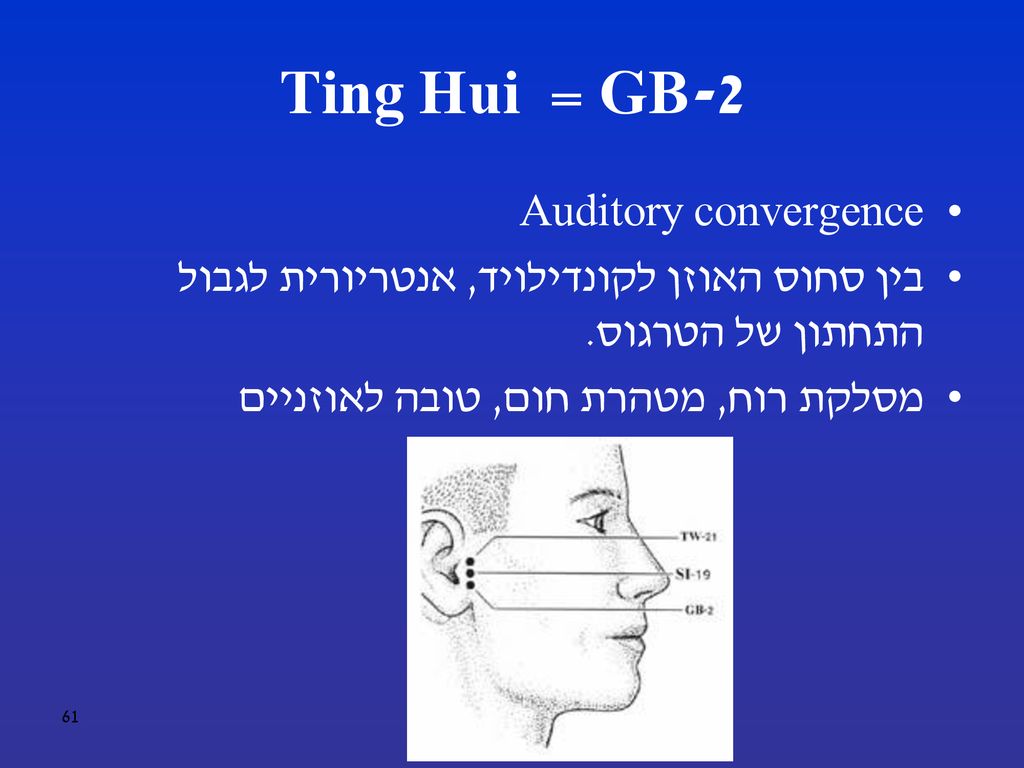 Ting Hui = GB-2

• Auditory convergence
• בין סחוס האוזן לקונדילויד, אנטריורית לגבול התחתון של הטרגוס.
• מסלקת רוח, מטהרת חום, טובה לאוזניים

TW-21
SI-19
GB-2

61